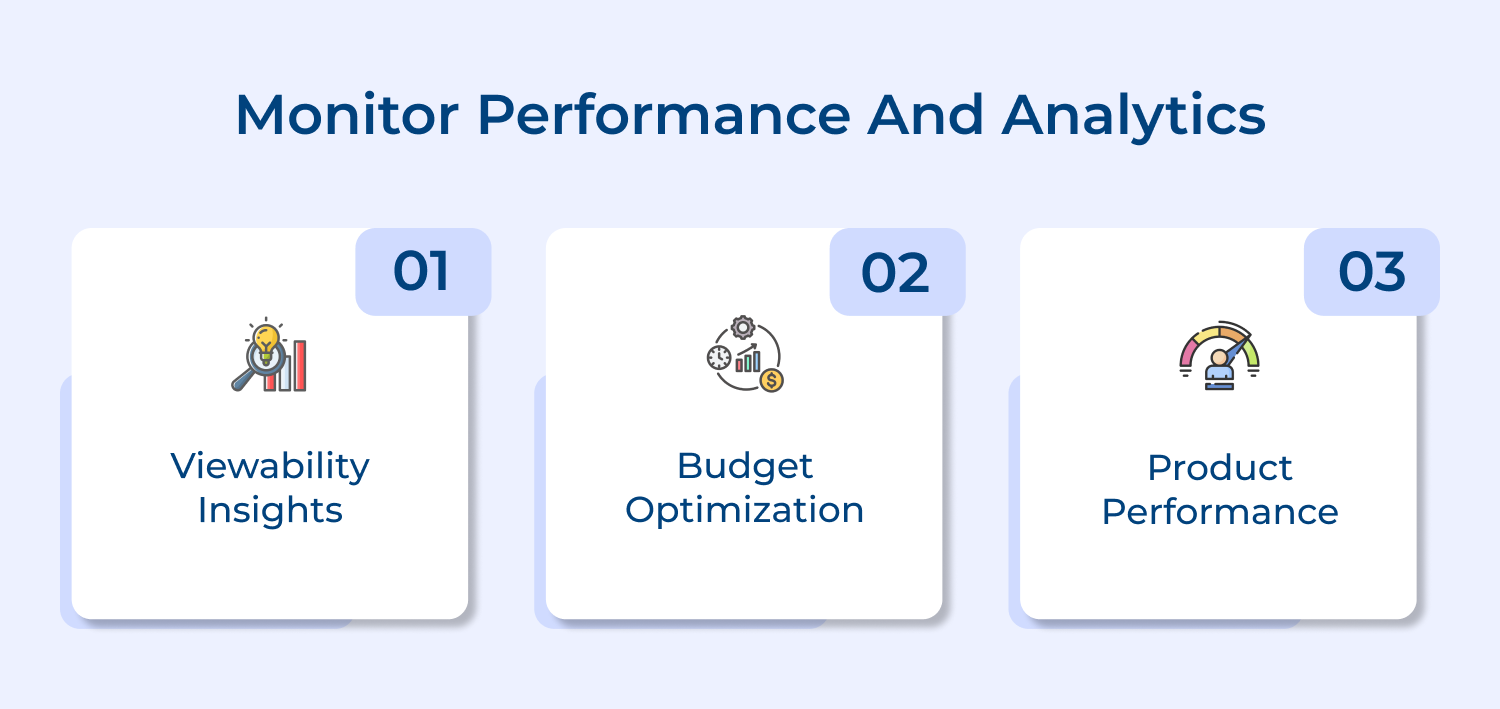 Monitor Performance And Analytics

01

Viewability Insights

02

Budget Optimization

03

Product Performance